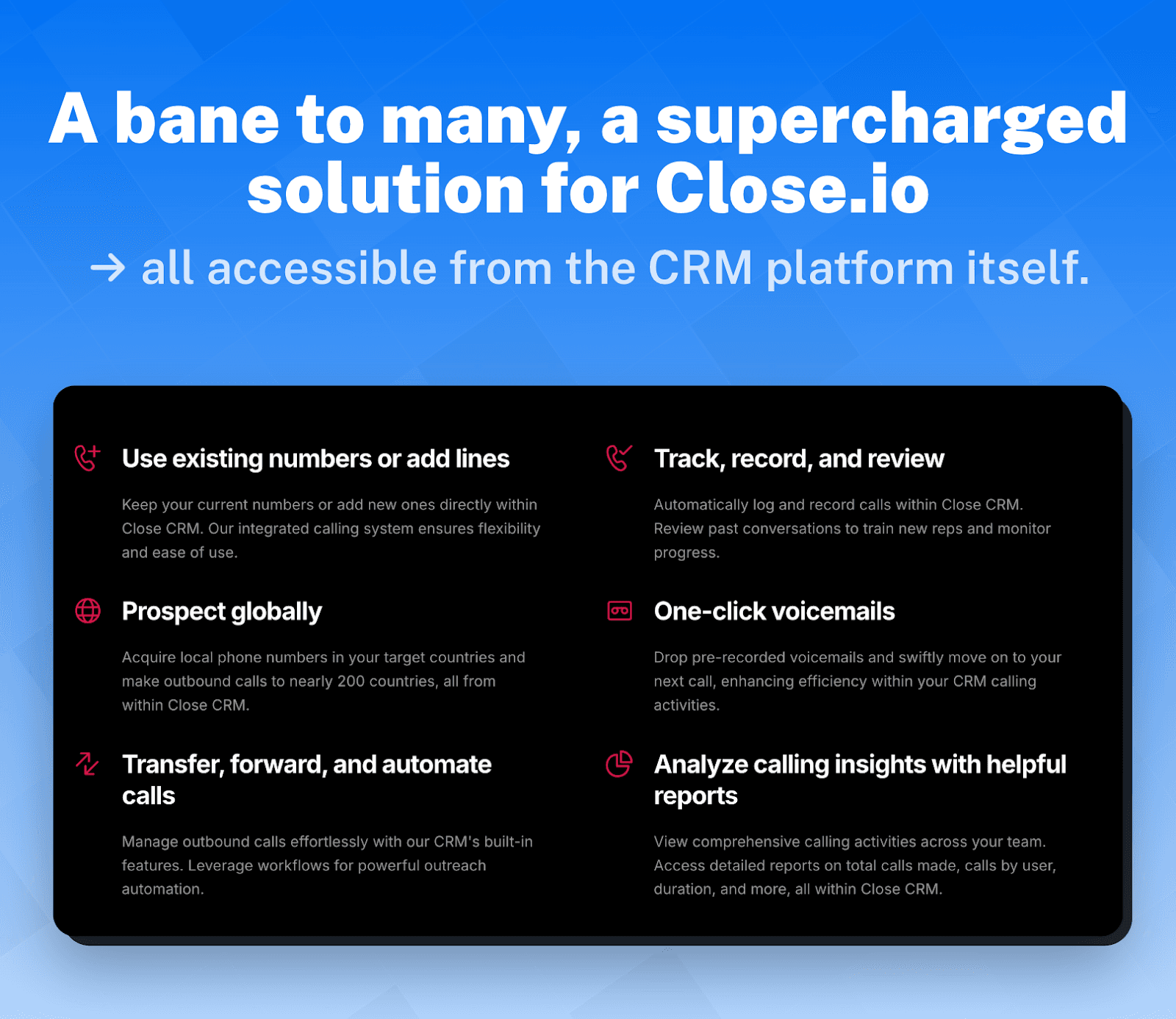 A bane to many, a supercharged solution for Close.io

→ all accessible from the CRM platform itself.

Use existing numbers or add lines

Keep your current numbers or add new ones directly within Close CRM. Our integrated calling system ensures flexibility and ease of use.

Prospect globally

Acquire local phone numbers in your target countries and make outbound calls to nearly 200 countries, all from within Close CRM.

Transfer, forward, and automate calls

Manage outbound calls effortlessly with our CRM's built-in features. Leverage workflows for powerful outreach automation.

Track, record, and review

Automatically log and record calls within Close CRM. Review past conversations to train new reps and monitor progress.

One-click voicemails

Drop pre-recorded voicemails and swiftly move on to your next call, enhancing efficiency within your CRM calling activities.

Analyze calling insights with helpful reports

View comprehensive calling activities across your team. Access detailed reports on total calls made, calls by user, duration, and more, all within Close CRM.